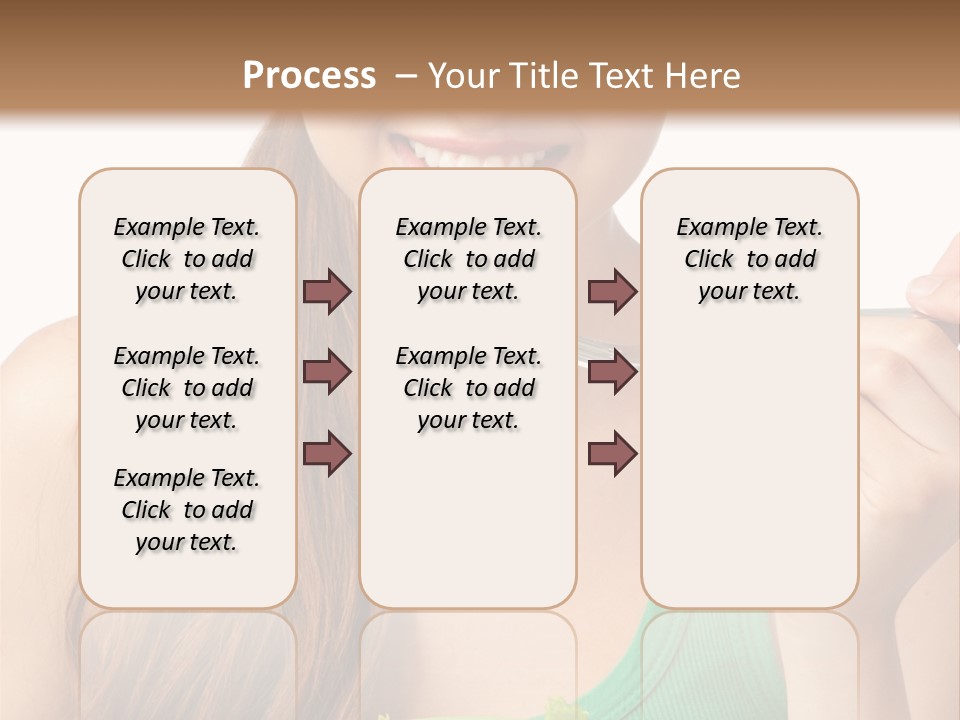 Process – Your Title Text Here

Example Text. Click to add your text.

Example Text. Click to add your text.

Example Text. Click to add your text.

Example Text. Click to add your text.

Example Text. Click to add your text.

Example Text. Click to add your text.